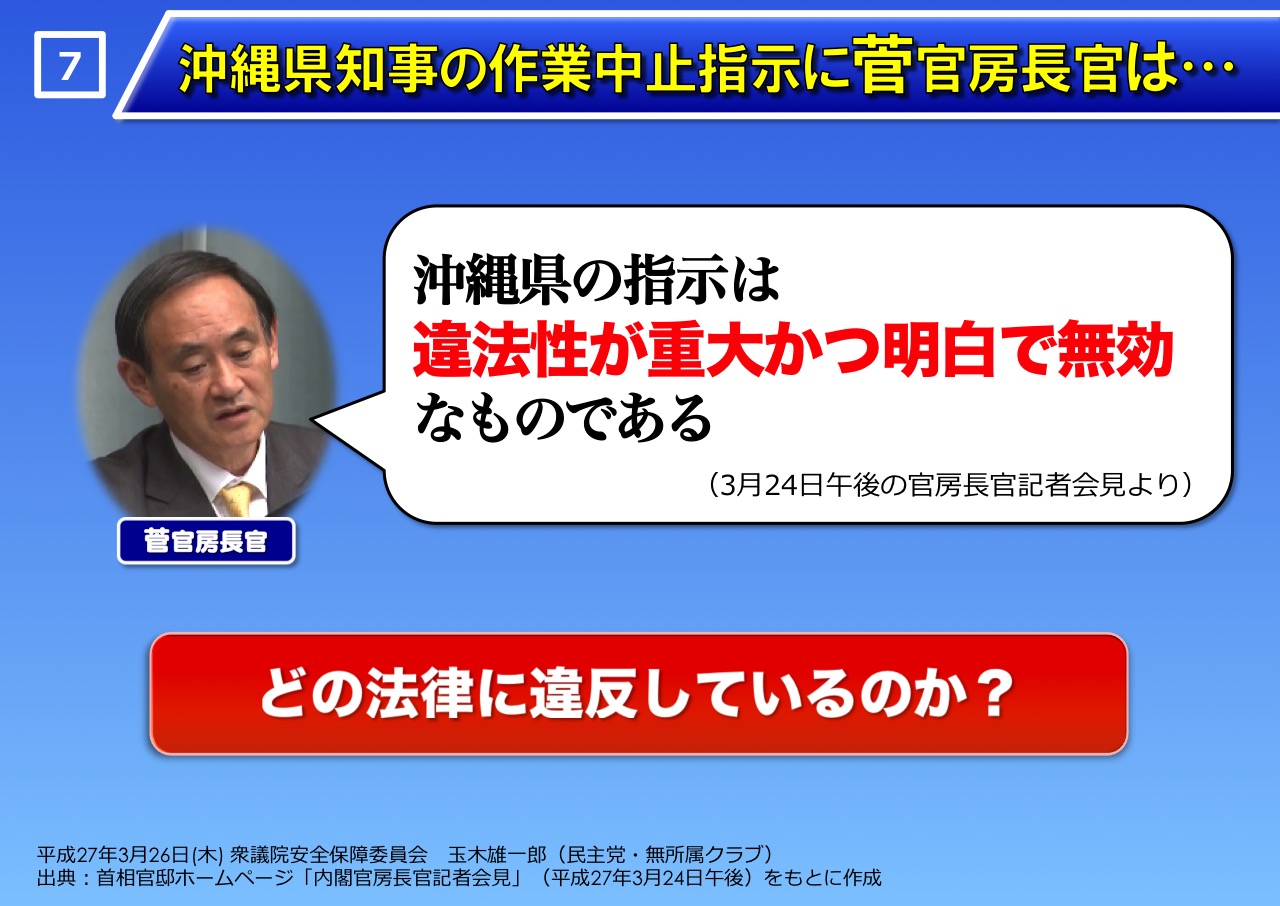 7

沖縄県知事の作業中止指示に菅官房長官は…

沖縄県の指示は
違法性が重大かつ明白で無効
なものである

（3月24日午後の官房長官記者会見より）

菅官房長官

どの法律に違反しているのか？

平成27年3月26日(木) 衆議院安全保障委員会　玉木雄一郎（民主党・無所属クラブ）
出典：首相官邸ホームページ「内閣官房長官記者会見」（平成27年3月24日午後）をもとに作成